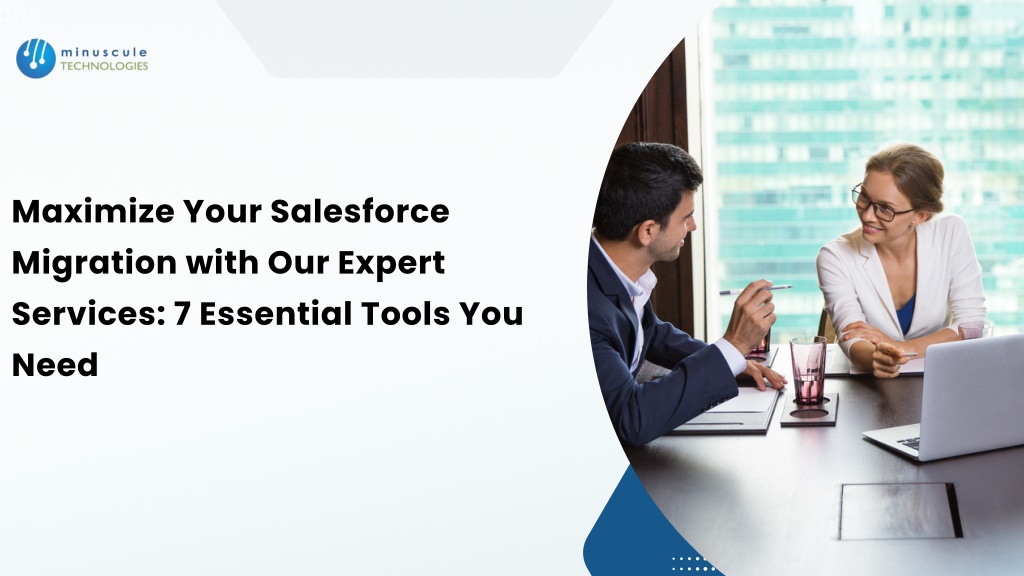 minuscule
TECHNOLOGIES

Maximize Your Salesforce Migration with Our Expert Services: 7 Essential Tools You Need